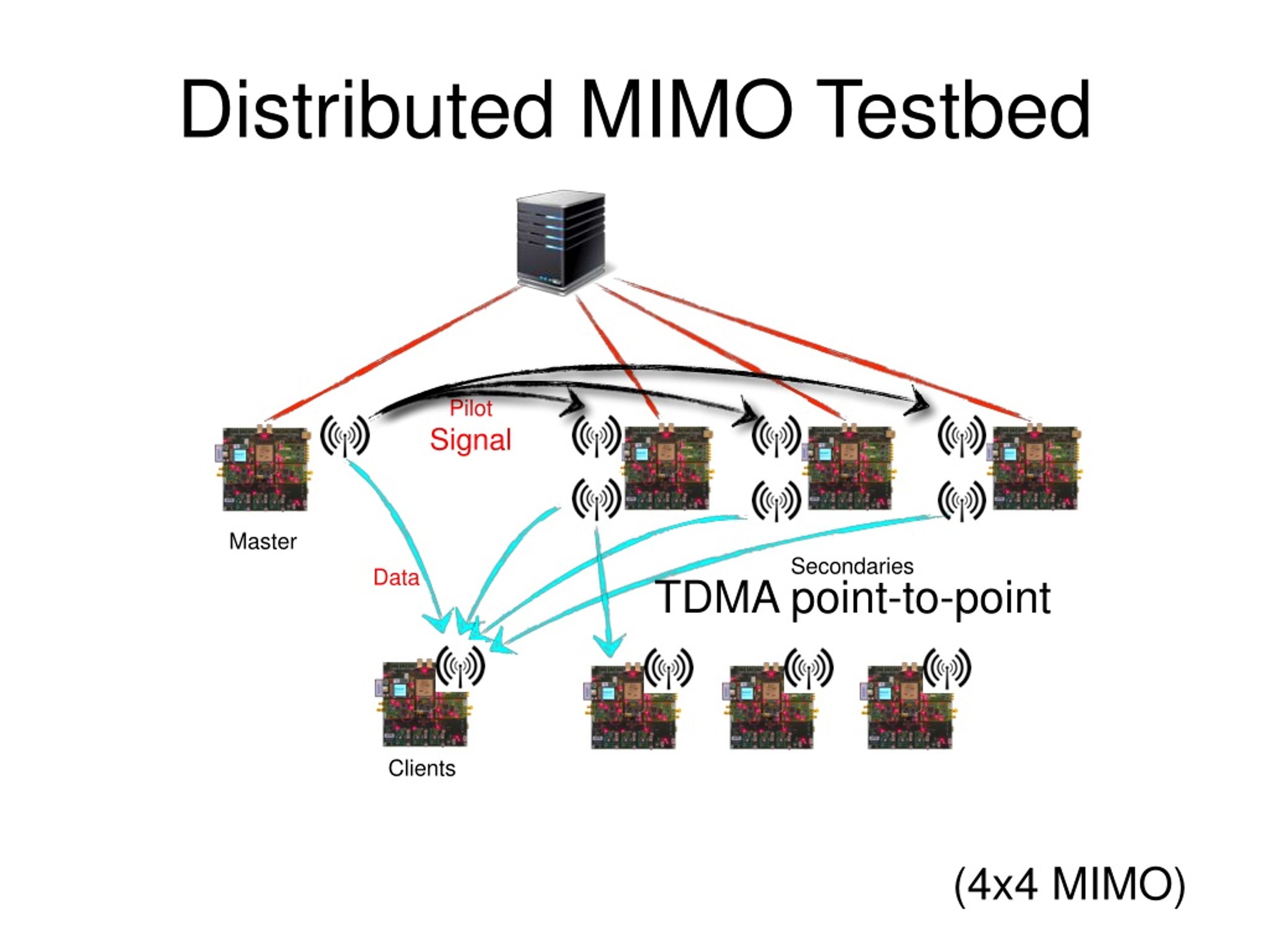 Distributed MIMO Testbed

Pilot
Signal

Master

Data

Secondaries
TDMA point-to-point

Clients

(4x4 MIMO)